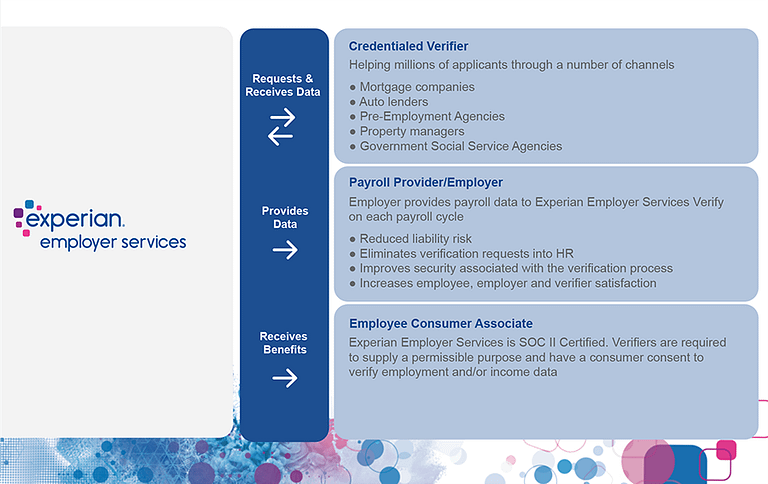 experian.
employer services

Requests & Receives Data

Provides Data

Receives Benefits

Credentialed Verifier
Helping millions of applicants through a number of channels
● Mortgage companies
● Auto lenders
● Pre-Employment Agencies
● Property managers
● Government Social Service Agencies

Payroll Provider/Employer
Employer provides payroll data to Experian Employer Services Verify on each payroll cycle
● Reduced liability risk
● Eliminates verification requests into HR
● Improves security associated with the verification process
● Increases employee, employer and verifier satisfaction

Employee Consumer Associate
Experian Employer Services is SOC II Certified. Verifiers are required to supply a permissible purpose and have a consumer consent to verify employment and/or income data